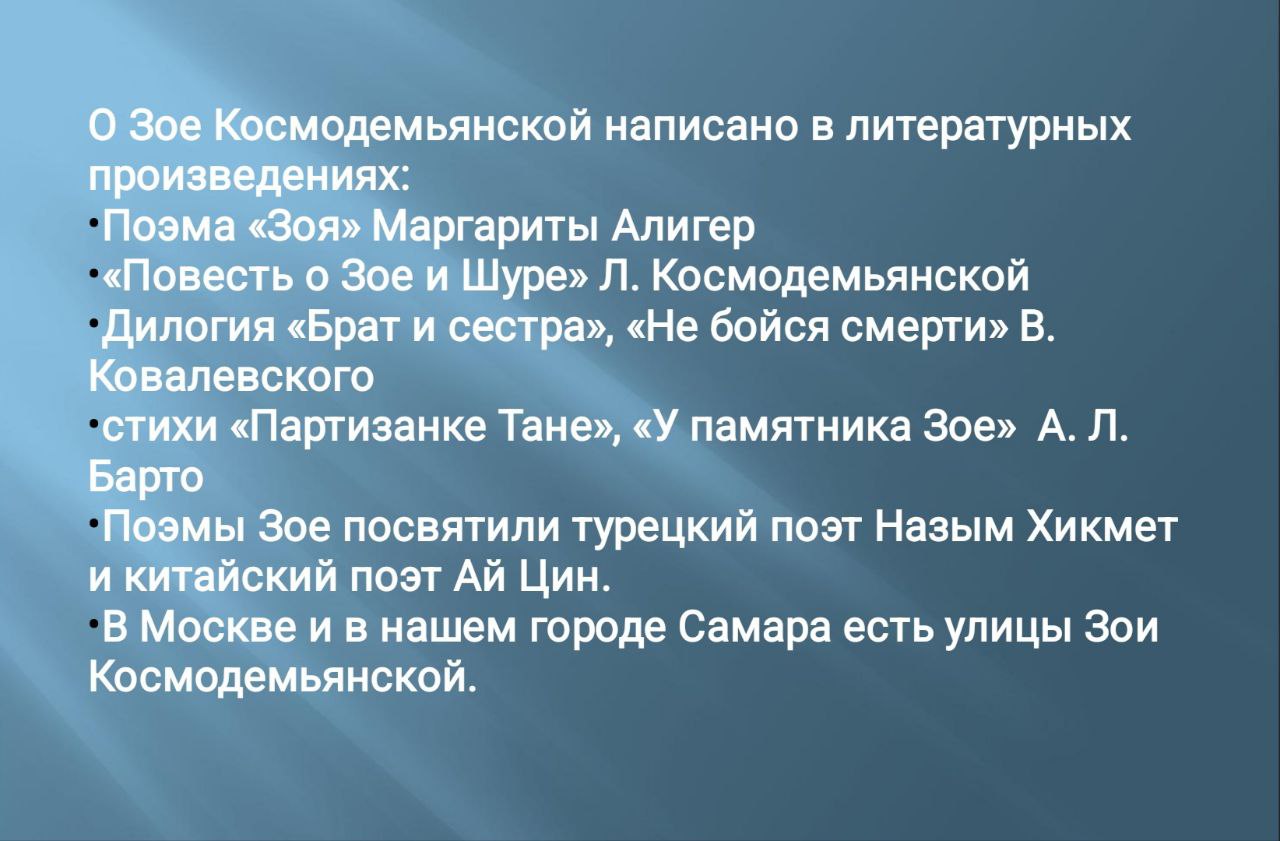 О Зое Космодемьянской написано в литературных произведениях:
•Поэма «Зоя» Маргариты Алигер
•«Повесть о Зое и Шуре» Л. Космодемьянской
•Дилогия «Брат и сестра», «Не бойся смерти» В. Ковалевского
•стихи «Партизанке Тане», «У памятника Зое» А. Л. Барто
•Поэмы Зое посвятили турецкий поэт Назым Хикмет и китайский поэт Ай Цин.
•В Москве и в нашем городе Самара есть улицы Зои Космодемьянской.